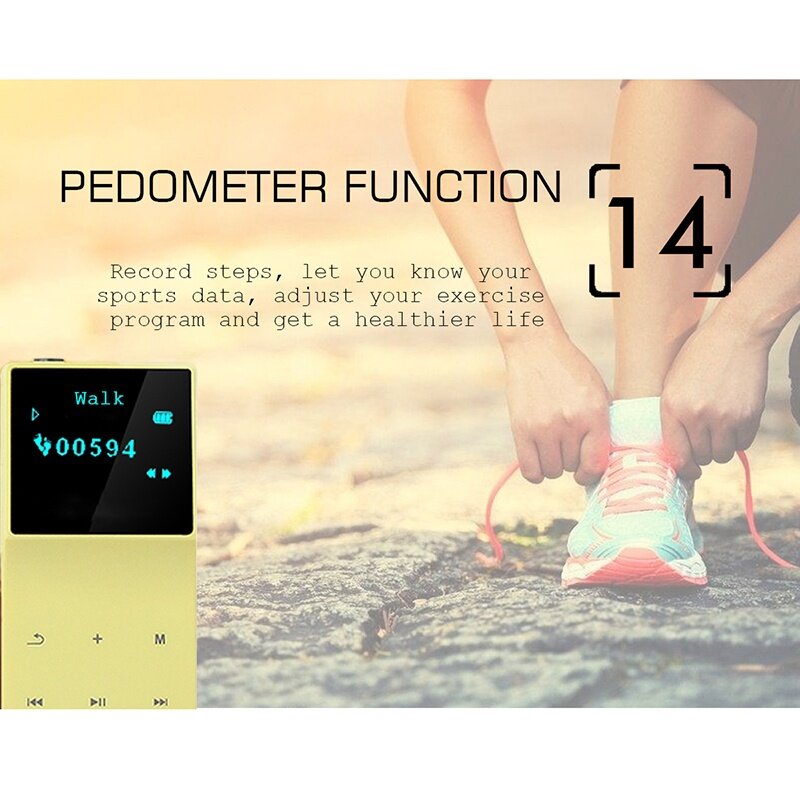 PEDOMETER FUNCTION

14

Record steps, let you know your sports data, adjust your exercise program and get a healthier life

Walk

00594

+ M